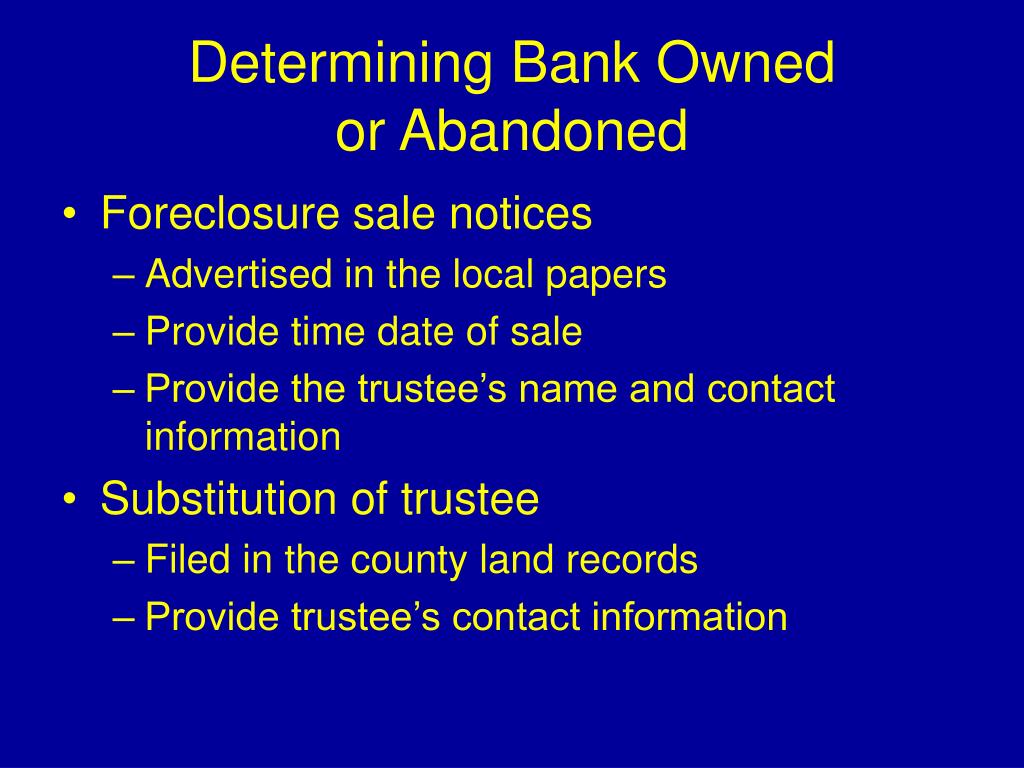 Determining Bank Owned or Abandoned

• Foreclosure sale notices
– Advertised in the local papers
– Provide time date of sale
– Provide the trustee’s name and contact information
• Substitution of trustee
– Filed in the county land records
– Provide trustee’s contact information